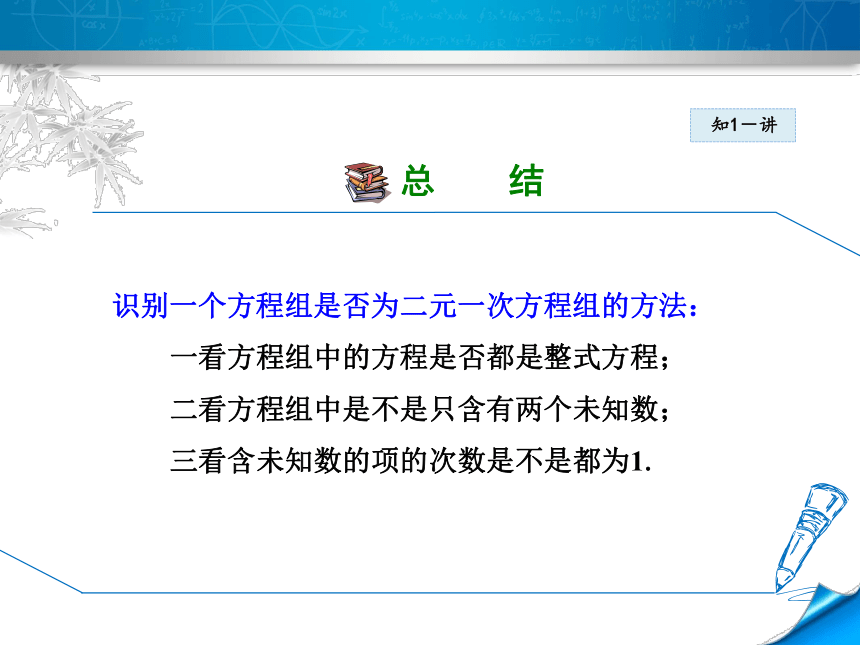 知1－讲

总　结

识别一个方程组是否为二元一次方程组的方法：

一看方程组中的方程是否都是整式方程；

二看方程组中是不是只含有两个未知数；

三看含未知数的项的次数是不是都为1.